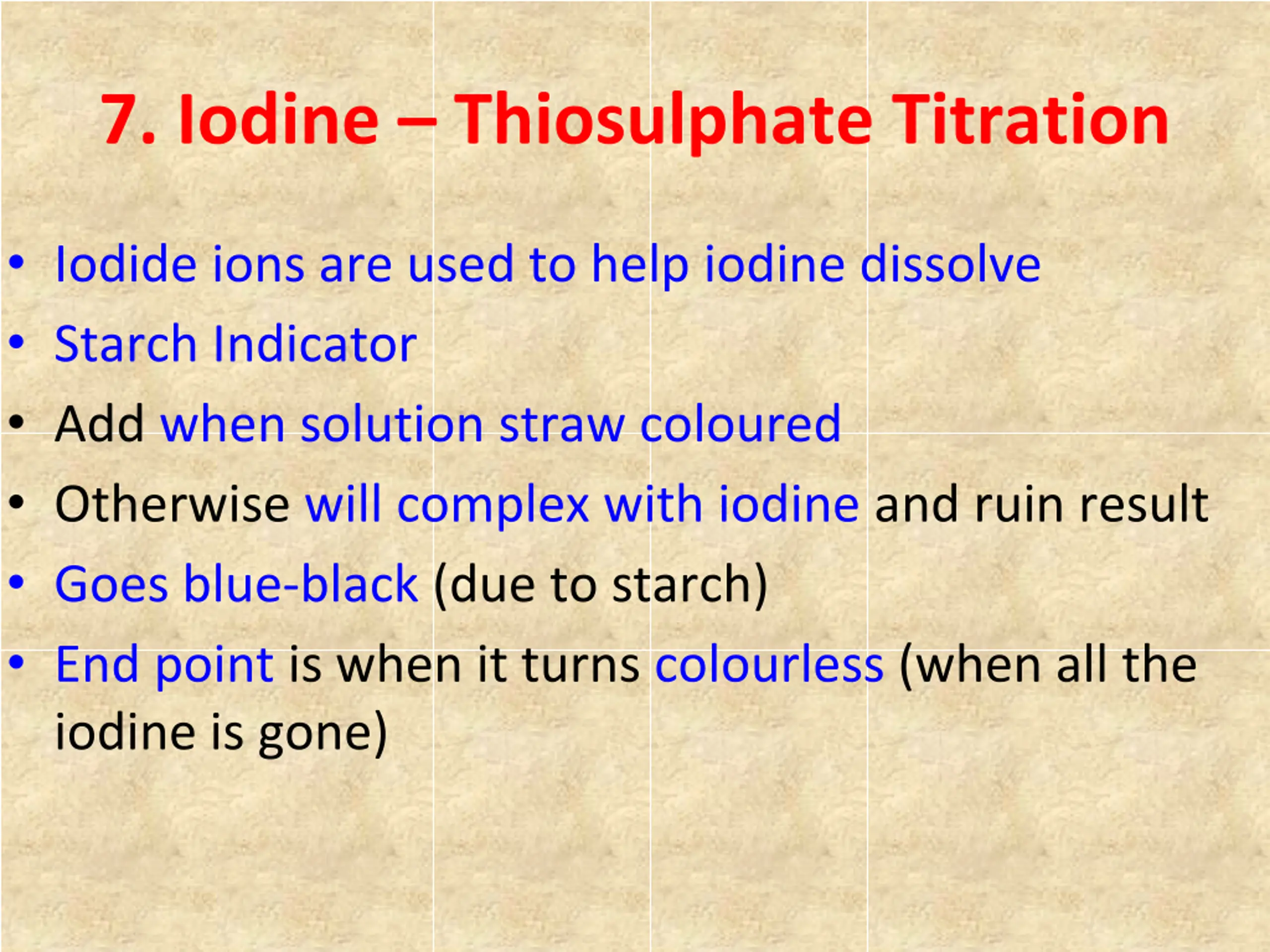 7. Iodine – Thiosulphate Titration

• Iodide ions are used to help iodine dissolve
• Starch Indicator
• Add when solution straw coloured
• Otherwise will complex with iodine and ruin result
• Goes blue-black (due to starch)
• End point is when it turns colourless (when all the iodine is gone)